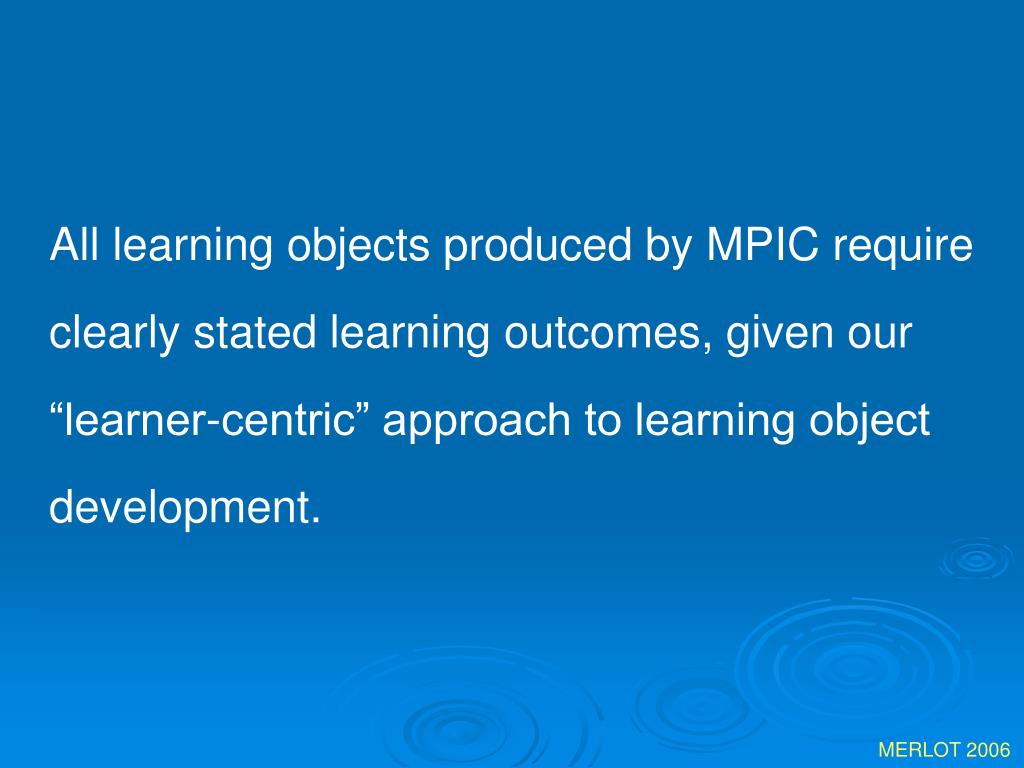 All learning objects produced by MPIC require clearly stated learning outcomes, given our “learner-centric” approach to learning object development.

MERLOT 2006